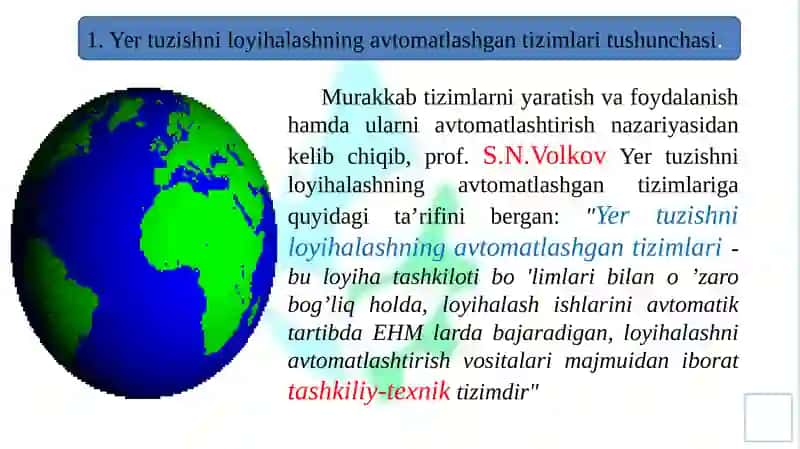 1. Yer tuzishni loyihalashning avtomatlashgan tizimlari tushunchasi.

Murakkab tizimlarni yaratish va foydalanish hamda ularni avtomatlashtirish nazariyasidan kelib chiqib, prof. S.N.Volkov Yer tuzishni loyihalashning avtomatlashgan tizimlariga quyidagi ta’rifini bergan: "Yer tuzishni loyihalashning avtomatlashgan tizimlari - bu loyiha tashkiloti bo 'limlari bilan o ’zaro bog’liq holda, loyihalash ishlarini avtomatik tartibda EHM larda bajaradigan, loyihalashni avtomatlashtirish vositalari majmuidan iborat tashkiliy-texnik tizimdir"